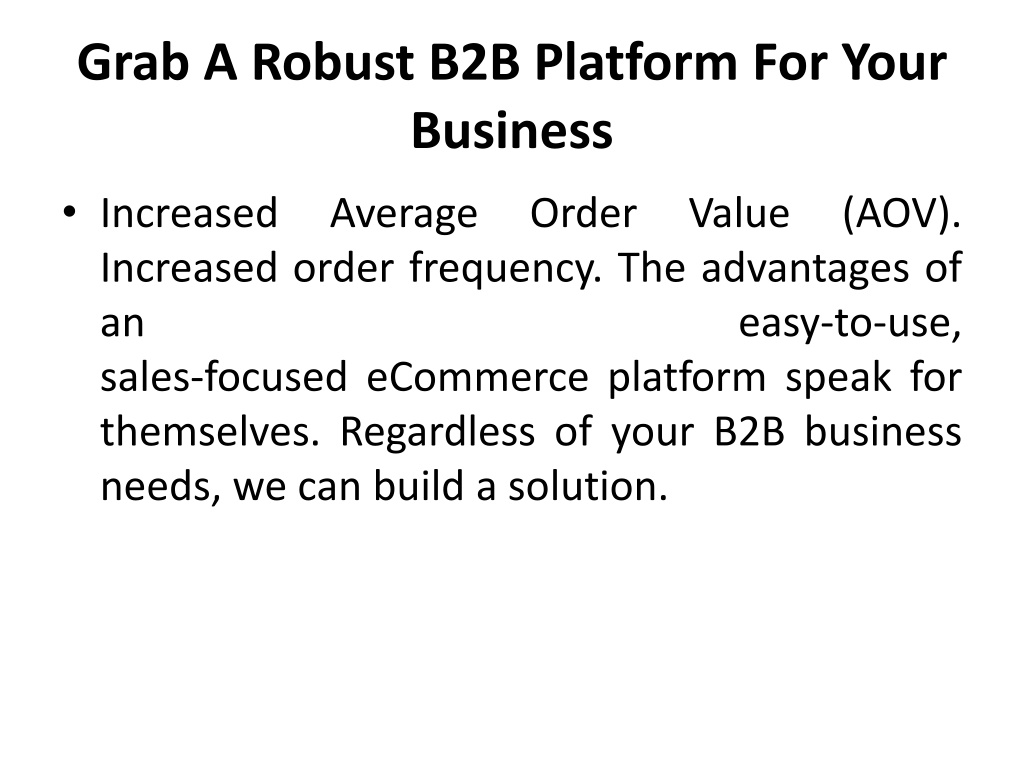 Grab A Robust B2B Platform For Your Business

• Increased Average Order Value (AOV). Increased order frequency. The advantages of an easy-to-use, sales-focused eCommerce platform speak for themselves. Regardless of your B2B business needs, we can build a solution.